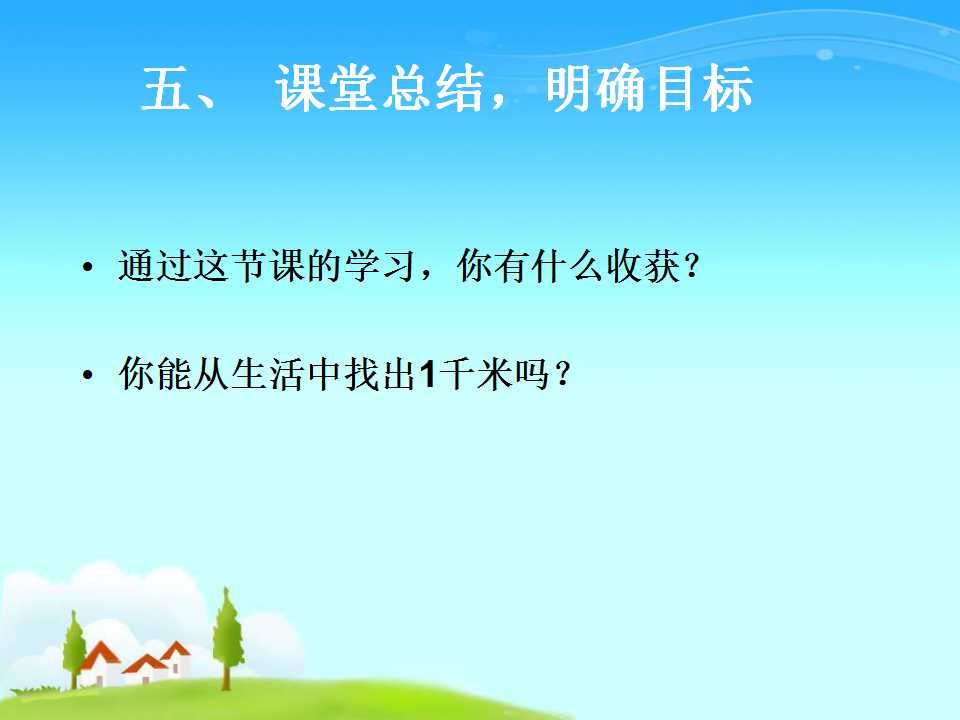 五、 课堂总结，明确目标

• 通过这节课的学习，你有什么收获？

• 你能从生活中找出1千米吗？